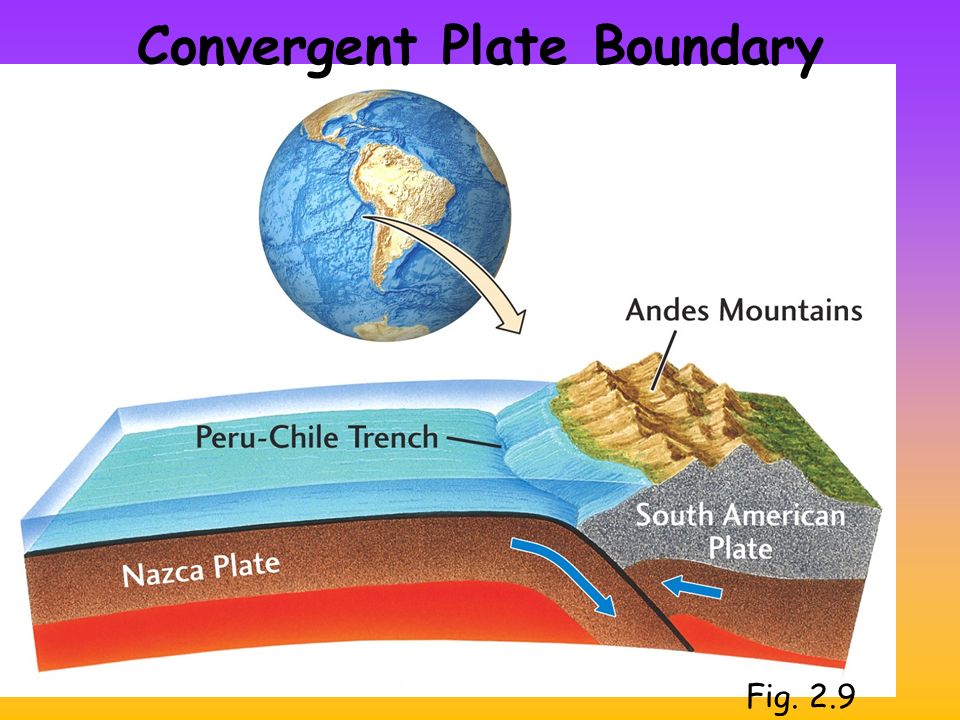 Convergent Plate Boundary

Andes Mountains

Peru-Chile Trench

South American Plate

Nazca Plate

Fig. 2.9